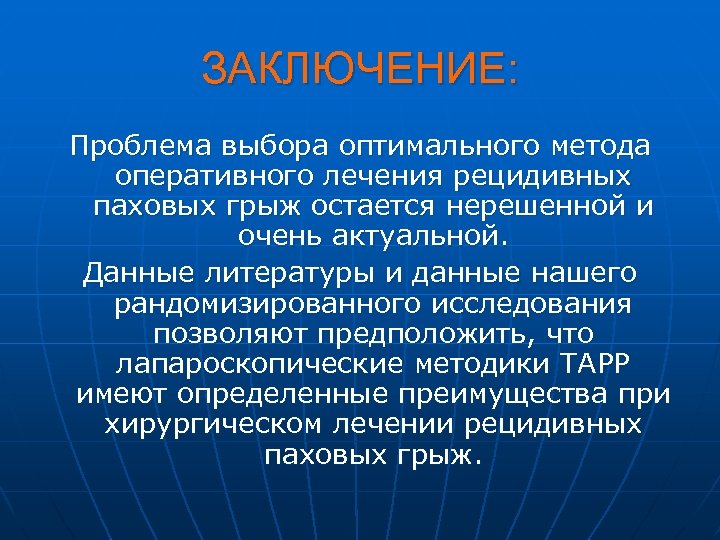 ЗАКЛЮЧЕНИЕ:

Проблема выбора оптимального метода оперативного лечения рецидивных паховых грыж остается нерешенной и очень актуальной.

Данные литературы и данные нашего рандомизированного исследования позволяют предположить, что лапароскопические методики ТАРР имеют определенные преимущества при хирургическом лечении рецидивных паховых грыж.